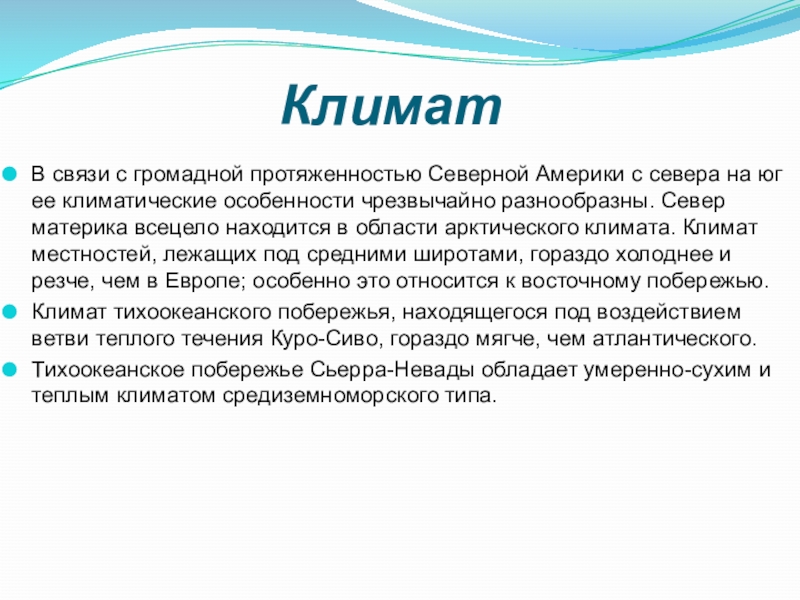 Климат

В связи с громадной протяженностью Северной Америки с севера на юг ее климатические особенности чрезвычайно разнообразны. Север материка всецело находится в области арктического климата. Климат местностей, лежащих под средними широтами, гораздо холоднее и резче, чем в Европе; особенно это относится к восточному побережью.

Климат тихоокеанского побережья, находящегося под воздействием ветви теплого течения Куро-Сиво, гораздо мягче, чем атлантического.

Тихоокеанское побережье Сьерра-Невады обладает умеренно-сухим и теплым климатом средиземноморского типа.